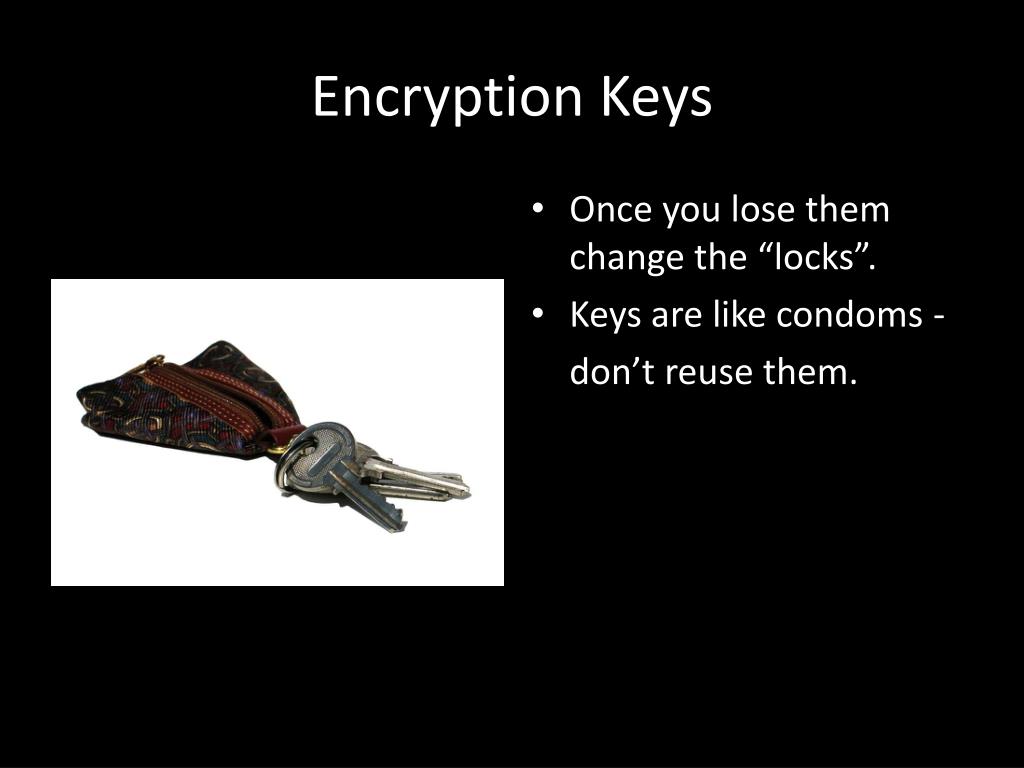 Encryption Keys

• Once you lose them change the “locks”.
• Keys are like condoms - don’t reuse them.